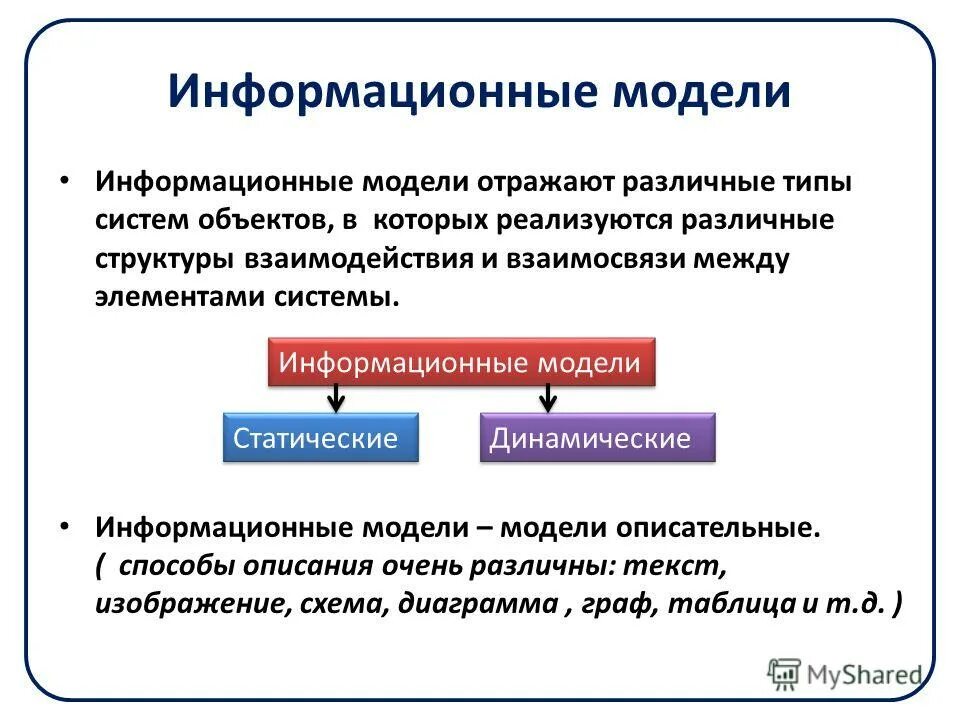 Информационные модели

• Информационные модели отражают различные типы систем объектов, в которых реализуются различные структуры взаимодействия и взаимосвязи между элементами системы.

Информационные модели

Статические

Динамические

• Информационные модели – модели описательные. ( способы описания очень различны: текст, изображение, схема, диаграмма , граф, таблица и т.д. )

MyShared